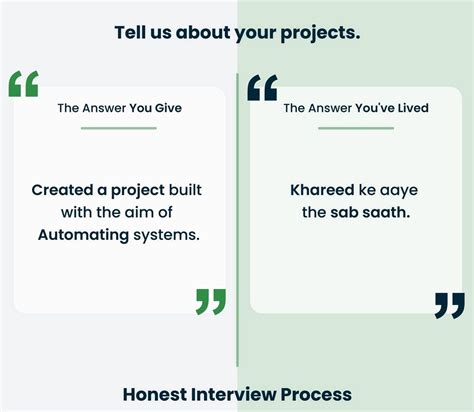 Tell us about your projects.

“

The Answer You Give

Created a project built with the aim of Automating systems.

”

“

The Answer You've Lived

Khareed ke aaye the sab saath.

”

Honest Interview Process